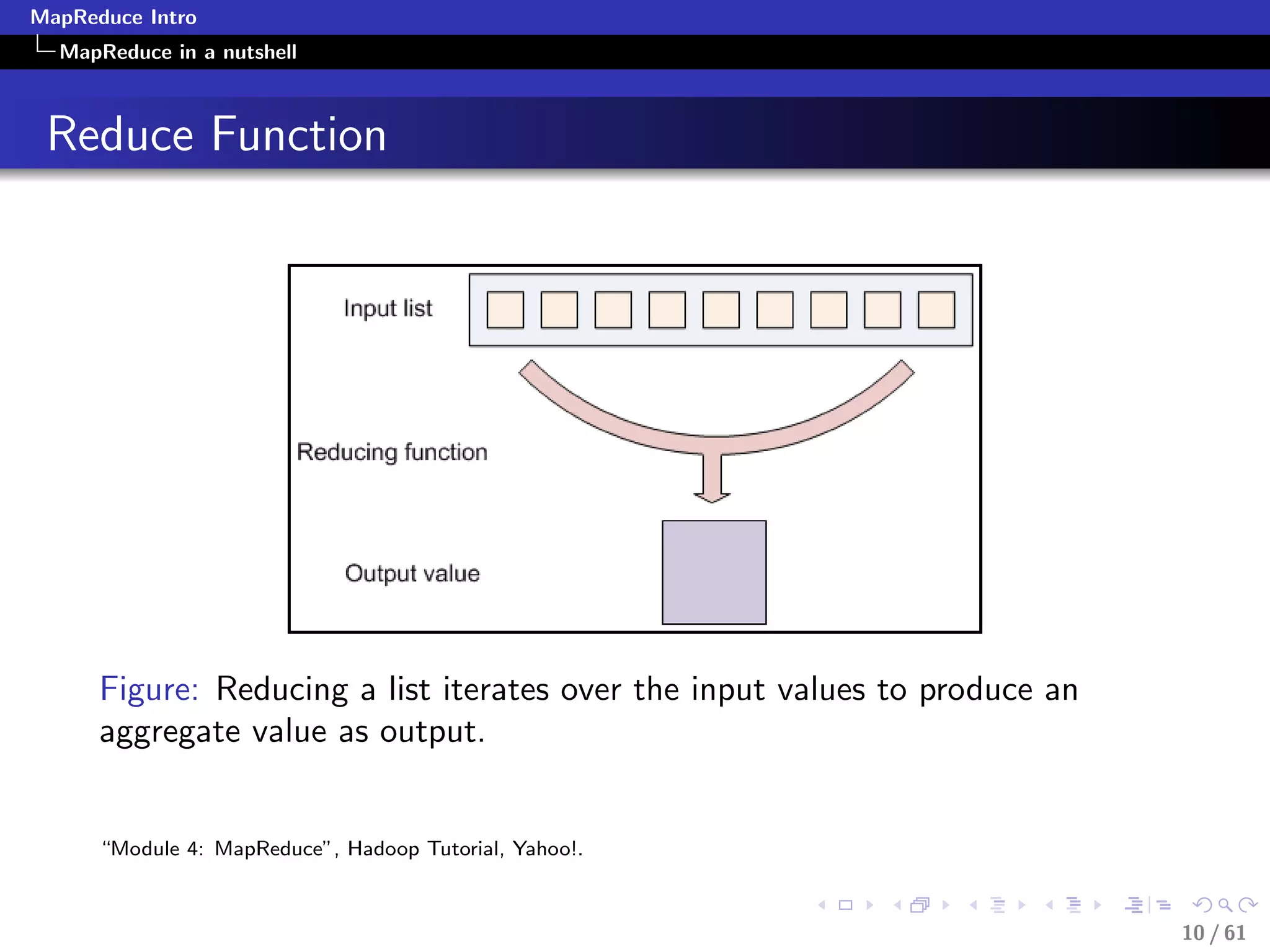 MapReduce Intro
MapReduce in a nutshell

Reduce Function

Input list

Reducing function

Output value

Figure: Reducing a list iterates over the input values to produce an aggregate value as output.

"Module 4: MapReduce", Hadoop Tutorial, Yahoo!.

10 / 61